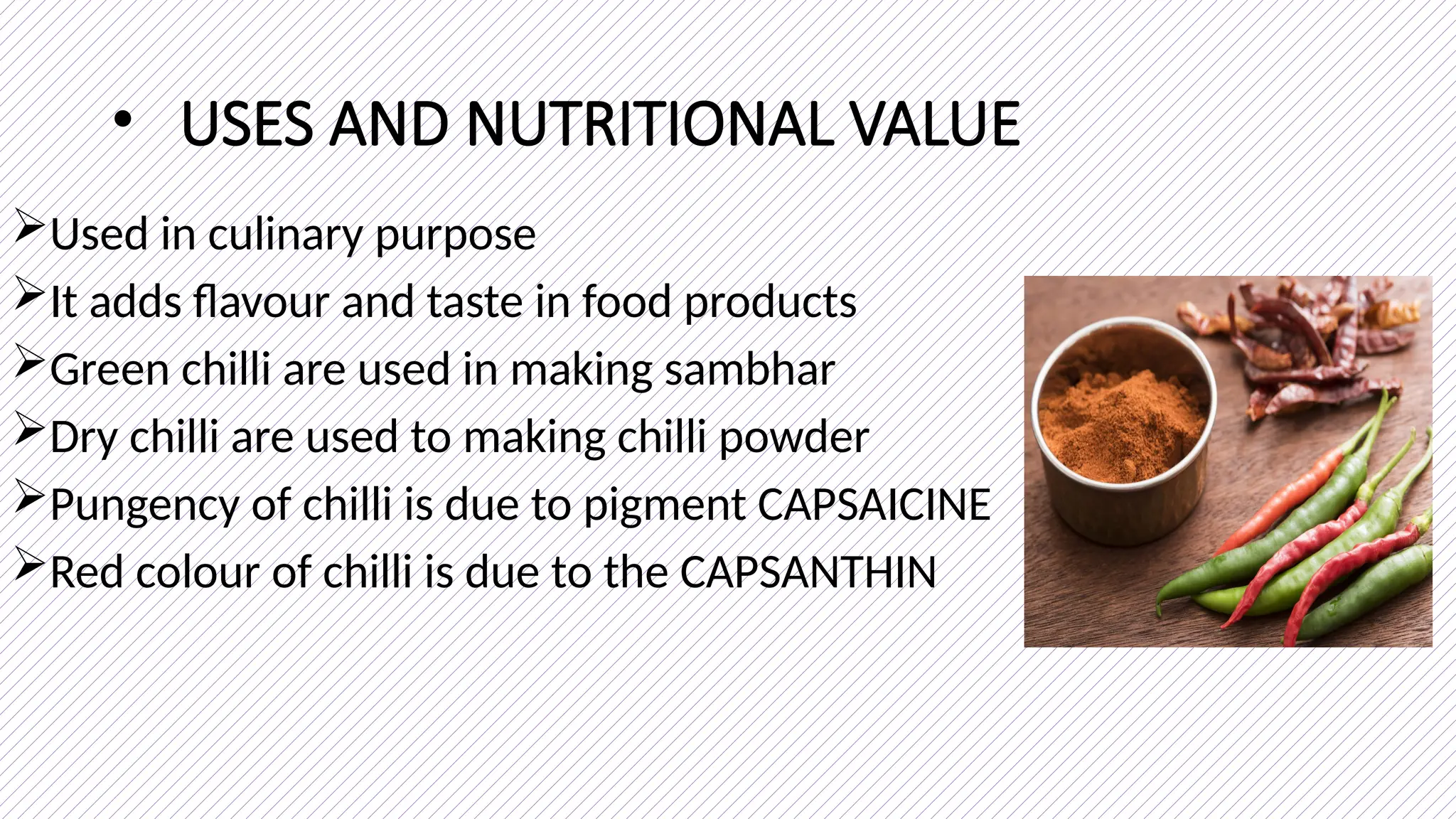 • USES AND NUTRITIONAL VALUE

➢Used in culinary purpose
➢It adds flavour and taste in food products
➢Green chilli are used in making sambhar
➢Dry chilli are used to making chilli powder
➢Pungency of chilli is due to pigment CAPSAICINE
➢Red colour of chilli is due to the CAPSANTHIN